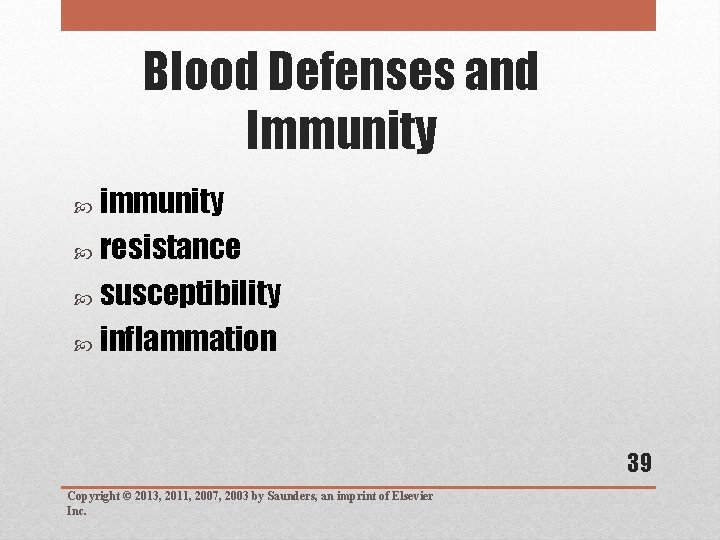 Blood Defenses and Immunity

immunity

resistance

susceptibility

inflammation

39

Copyright © 2013, 2011, 2007, 2003 by Saunders, an imprint of Elsevier Inc.